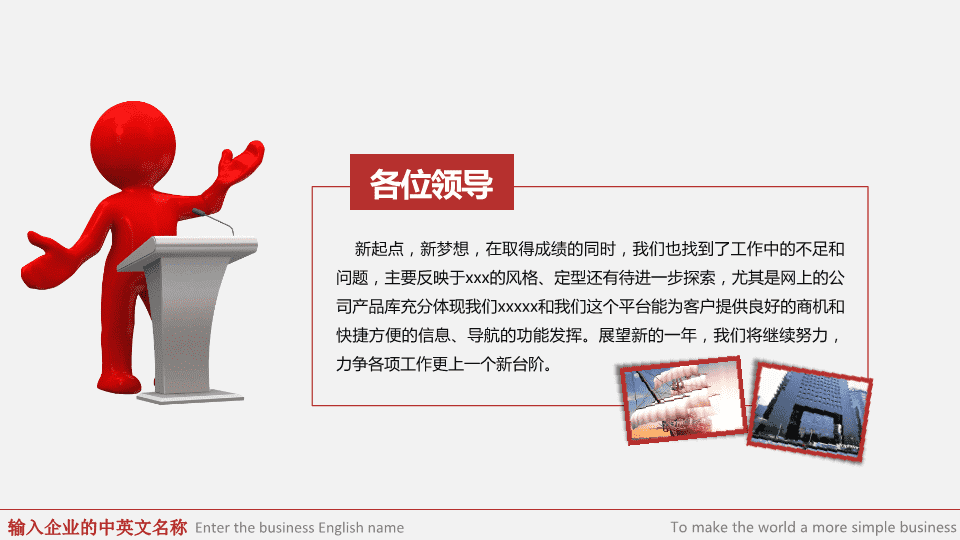 各位领导

新起点，新梦想，在取得成绩的同时，我们也找到了工作中的不足和问题，主要反映于xxx的风格、定型还有待进一步探索，尤其是网上的公司产品库充分体现我们xxxxx和我们这个平台能为客户提供良好的商机和快捷方便的信息、导航的功能发挥。展望新的一年，我们将继续努力，力争各项工作更上一个新台阶。

输入企业的中英文名称 Enter the business English name

To make the world a more simple business